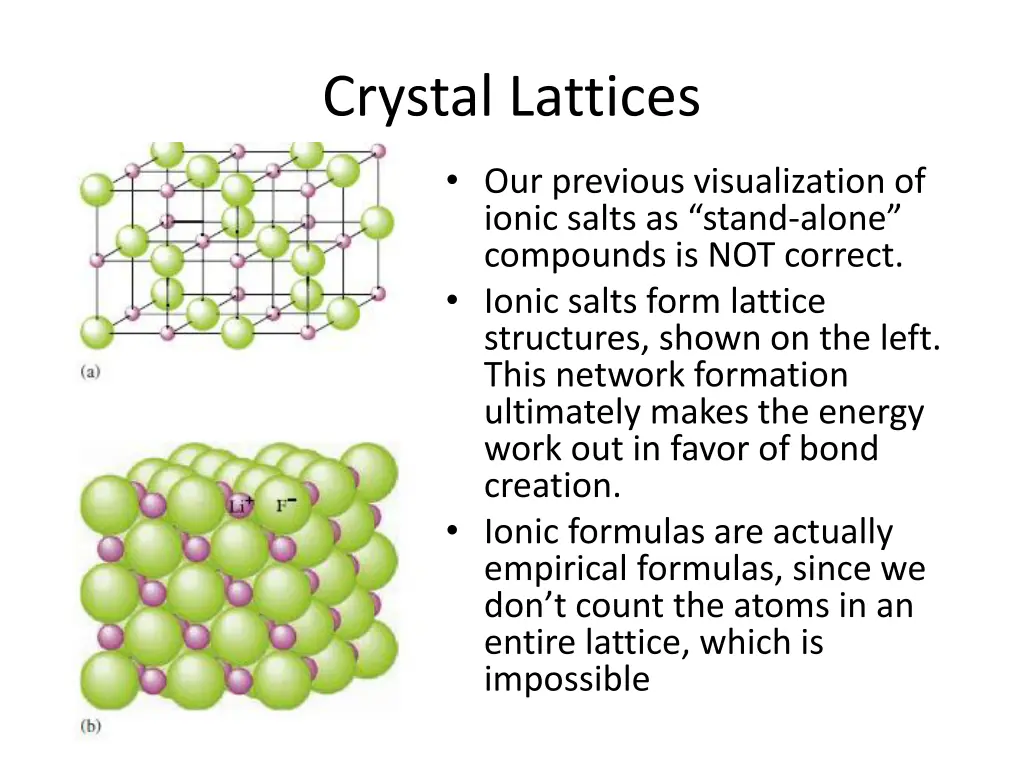 Crystal Lattices

(a)

$Li^+$ $F^-$

(b)

• Our previous visualization of ionic salts as “stand-alone” compounds is NOT correct.
• Ionic salts form lattice structures, shown on the left. This network formation ultimately makes the energy work out in favor of bond creation.
• Ionic formulas are actually empirical formulas, since we don’t count the atoms in an entire lattice, which is impossible